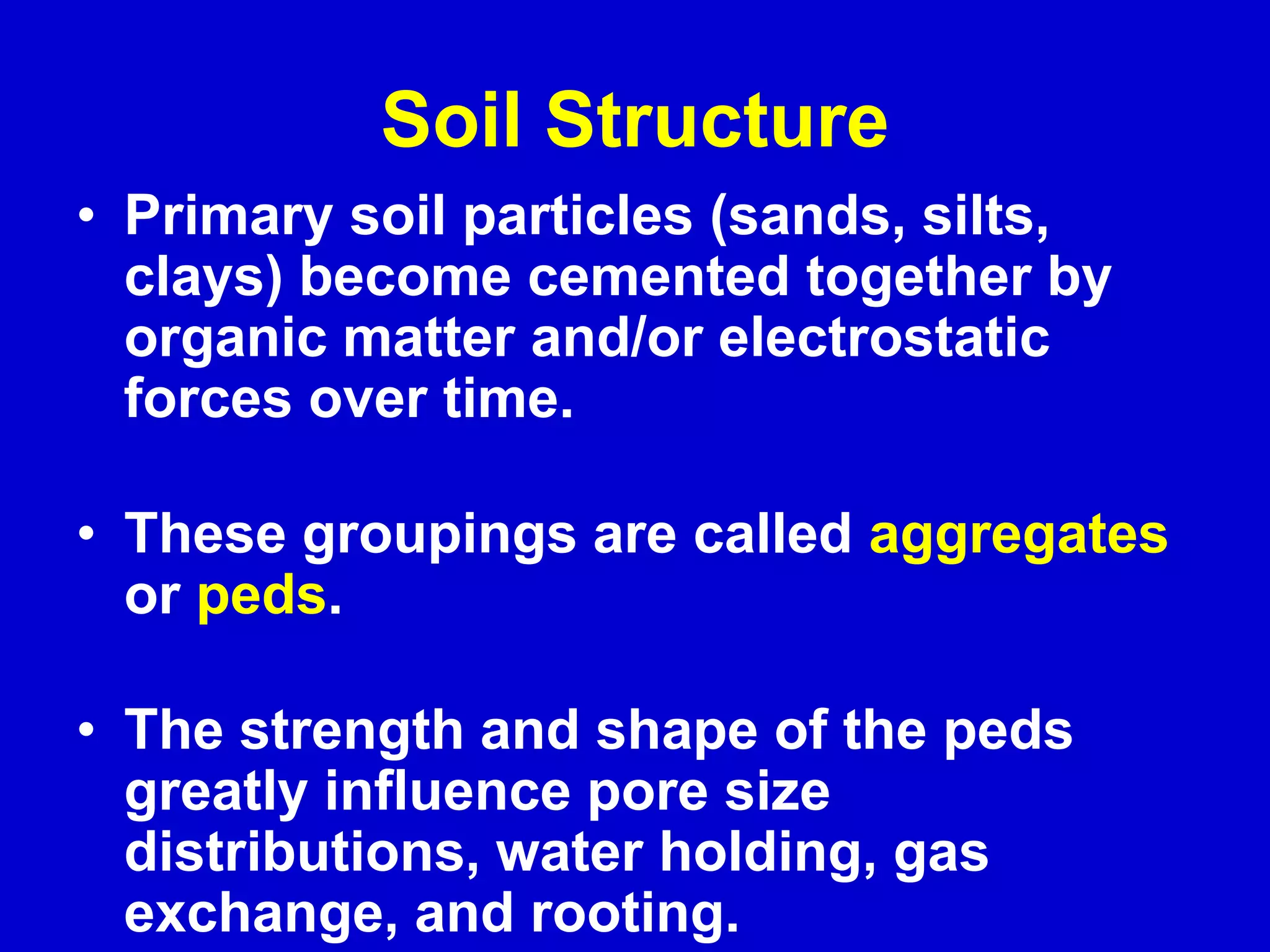 Soil Structure

• Primary soil particles (sands, silts, clays) become cemented together by organic matter and/or electrostatic forces over time.

• These groupings are called aggregates or peds.

• The strength and shape of the peds greatly influence pore size distributions, water holding, gas exchange, and rooting.